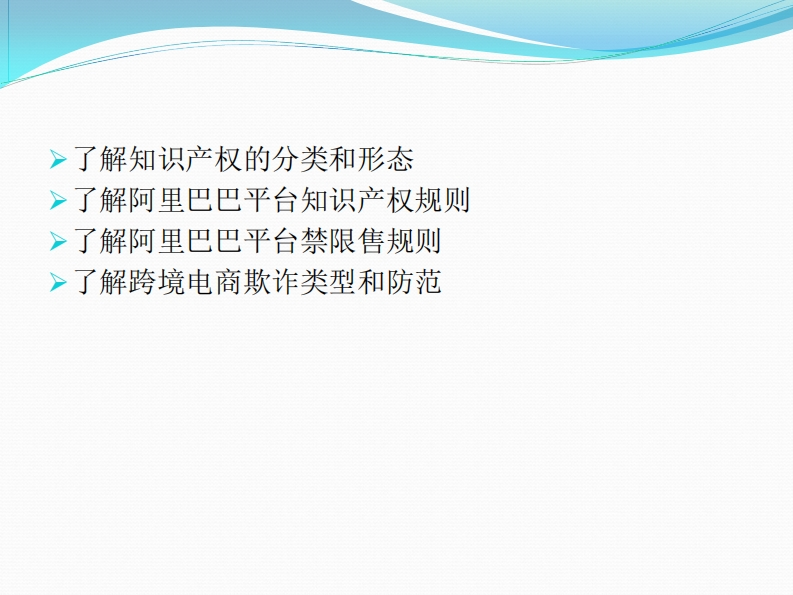 ➢ 了解知识产权的分类和形态
➢ 了解阿里巴巴平台知识产权规则
➢ 了解阿里巴巴平台禁限售规则
➢ 了解跨境电商欺诈类型和防范